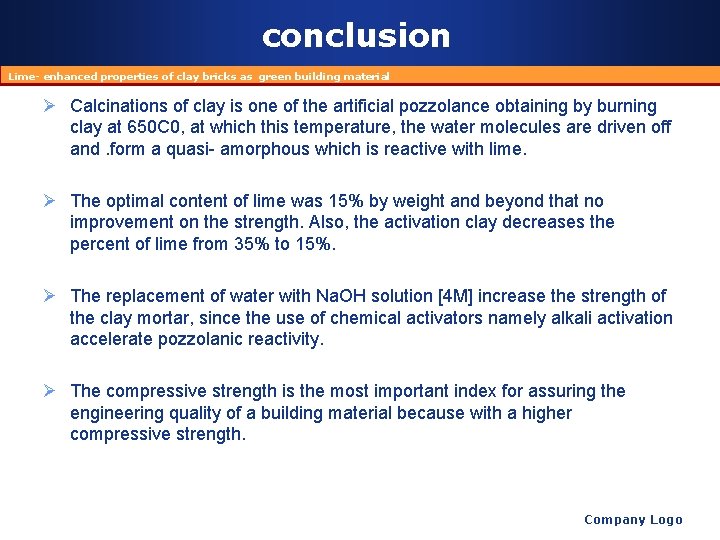 conclusion

Lime- enhanced properties of clay bricks as green building material

➢ Calcinations of clay is one of the artificial pozzolance obtaining by burning clay at 650C0, at which this temperature, the water molecules are driven off and .form a quasi- amorphous which is reactive with lime.

➢ The optimal content of lime was 15% by weight and beyond that no improvement on the strength. Also, the activation clay decreases the percent of lime from 35% to 15%.

➢ The replacement of water with NaOH solution [4M] increase the strength of the clay mortar, since the use of chemical activators namely alkali activation accelerate pozzolanic reactivity.

➢ The compressive strength is the most important index for assuring the engineering quality of a building material because with a higher compressive strength.

Company Logo